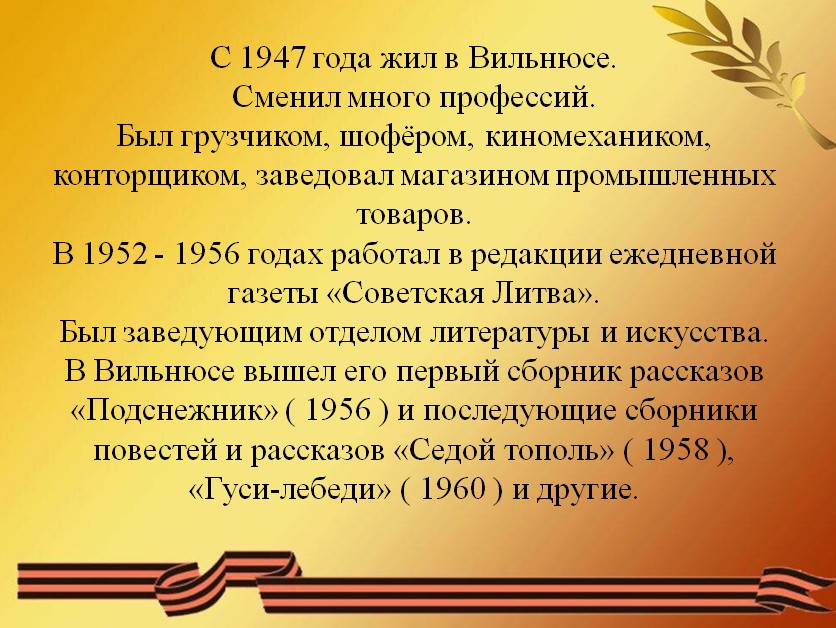 С 1947 года жил в Вильнюсе.
Сменил много профессий.
Был грузчиком, шофёром, киномехаником, конторщиком, заведовал магазином промышленных товаров.
В 1952 - 1956 годах работал в редакции ежедневной газеты «Советская Литва».
Был заведующим отделом литературы и искусства.
В Вильнюсе вышел его первый сборник рассказов «Подснежник» ( 1956 ) и последующие сборники повестей и рассказов «Седой тополь» ( 1958 ), «Гуси-лебеди» ( 1960 ) и другие.